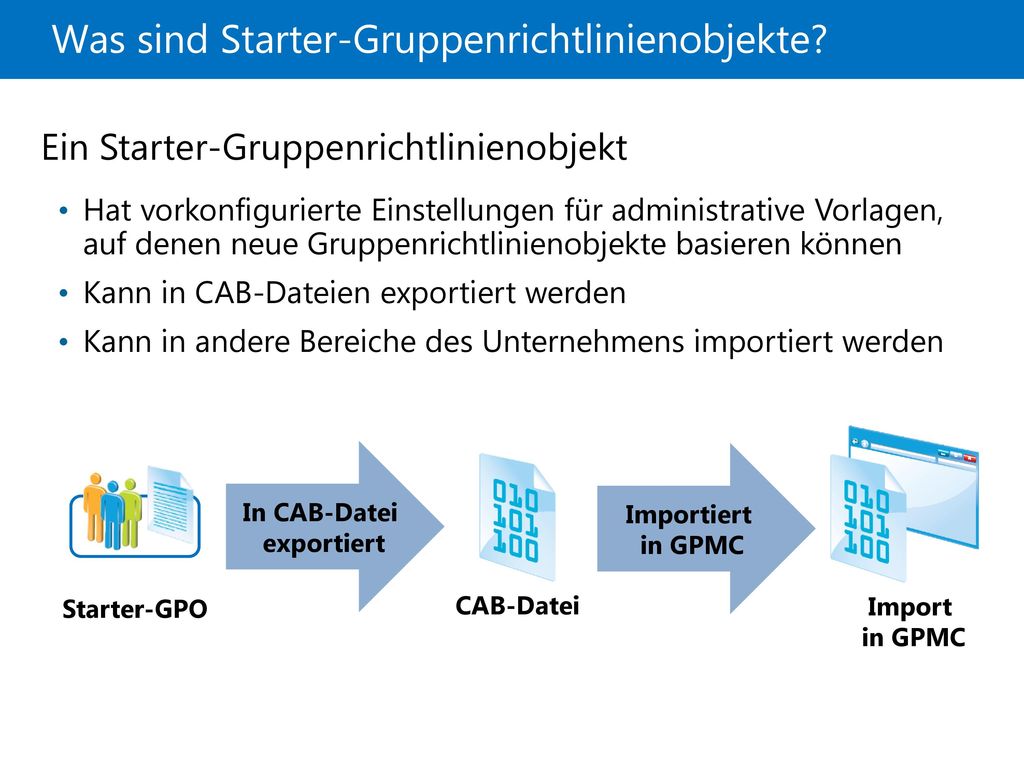 Was sind Starter-Gruppenrichtlinienobjekte?

Ein Starter-Gruppenrichtlinienobjekt

• Hat vorkonfigurierte Einstellungen für administrative Vorlagen, auf denen neue Gruppenrichtlinienobjekte basieren können
• Kann in CAB-Dateien exportiert werden
• Kann in andere Bereiche des Unternehmens importiert werden

Starter-GPO

In CAB-Datei exportiert

010
101
100

CAB-Datei

Importiert in GPMC

010
101
100

Import in GPMC